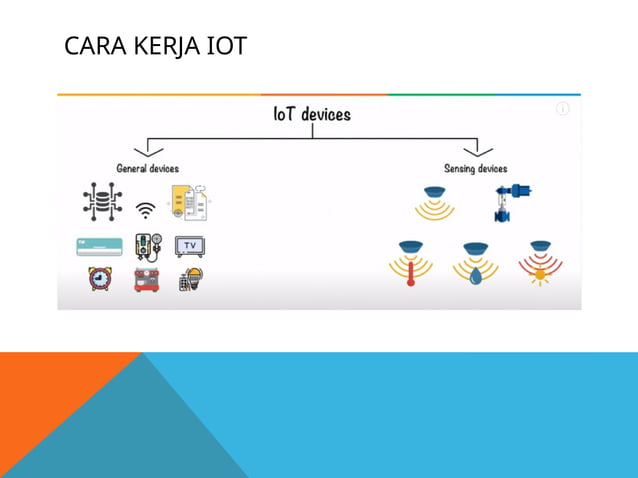 CARA KERJA IOT

IoT devices

General devices

Sensing devices

TV